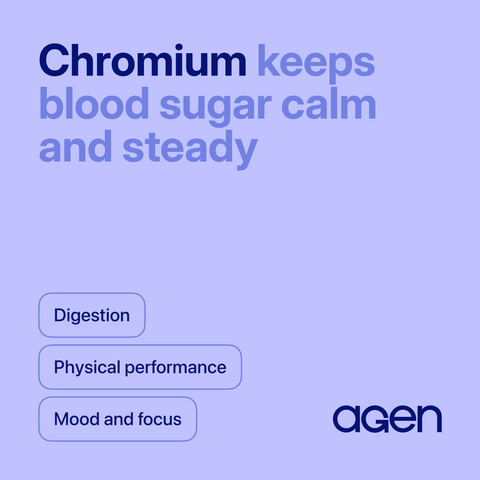 Chromium keeps blood sugar calm and steady

Digestion

Physical performance

Mood and focus

agen